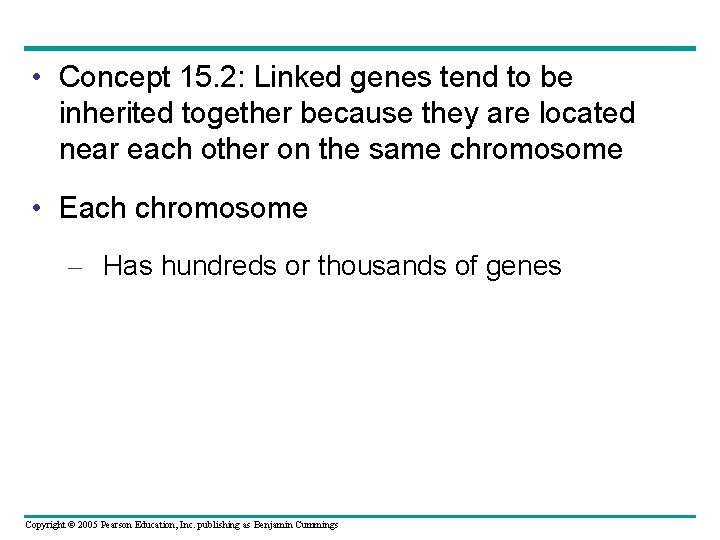 • Concept 15.2: Linked genes tend to be inherited together because they are located near each other on the same chromosome

• Each chromosome

– Has hundreds or thousands of genes

Copyright © 2005 Pearson Education, Inc. publishing as Benjamin Cummings